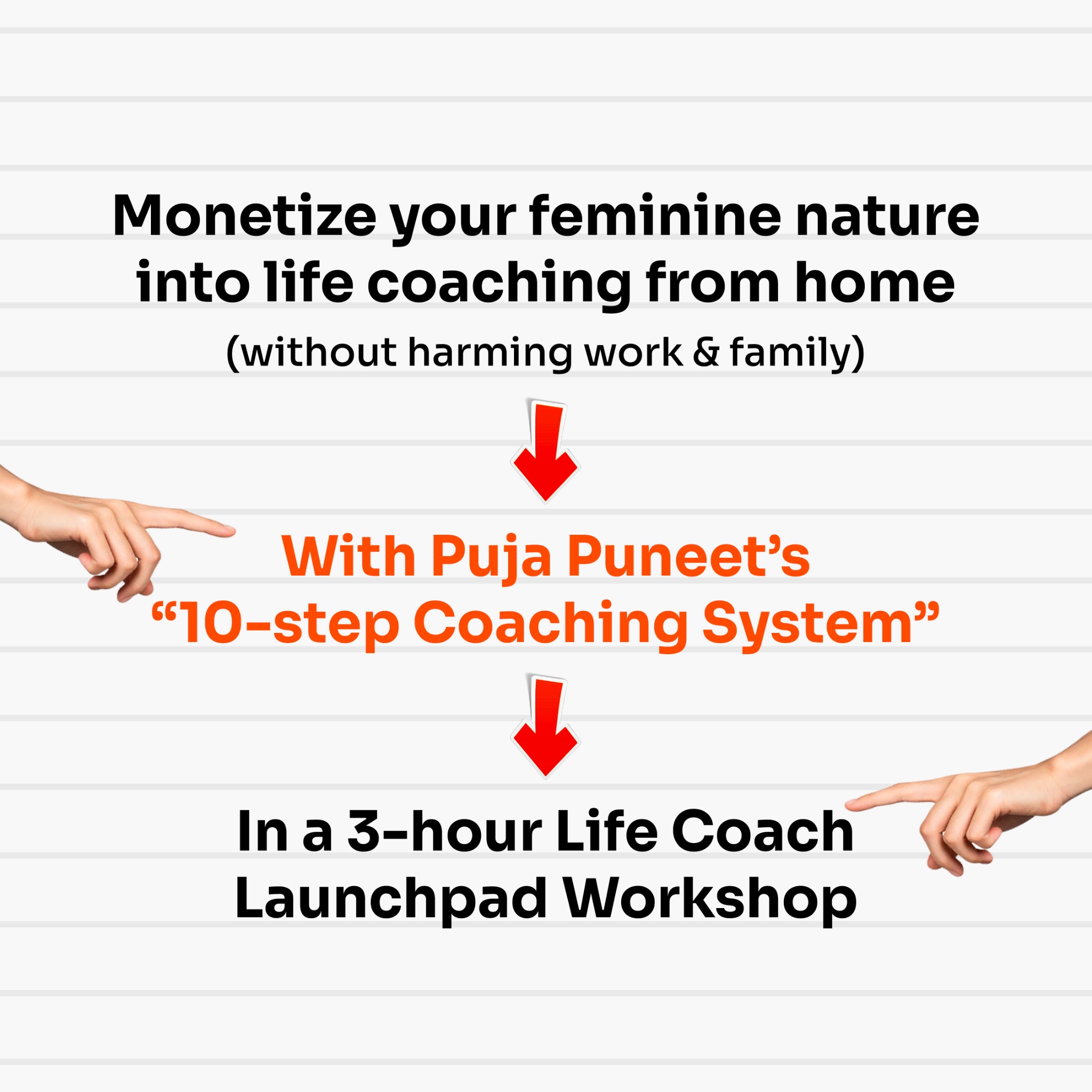 Monetize your feminine nature into life coaching from home

(without harming work & family)

With Puja Puneet's "10-step Coaching System"

In a 3-hour Life Coach Launchpad Workshop